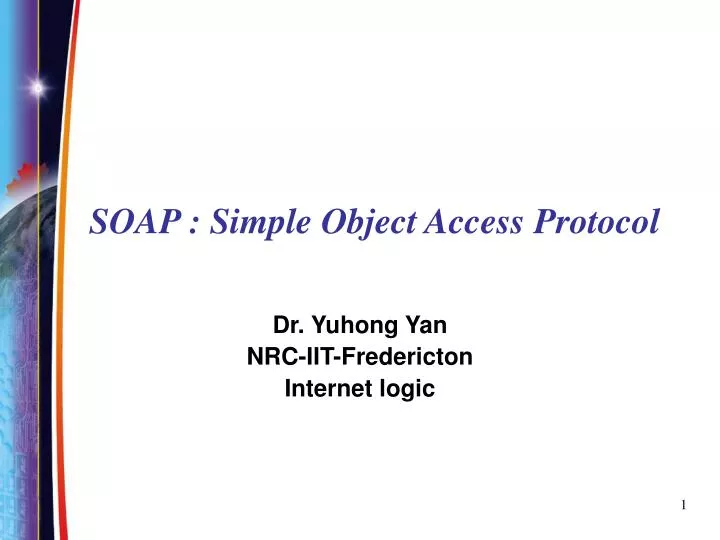 SOAP : Simple Object Access Protocol

Dr. Yuhong Yan
NRC-IIT-Fredericton
Internet logic

1